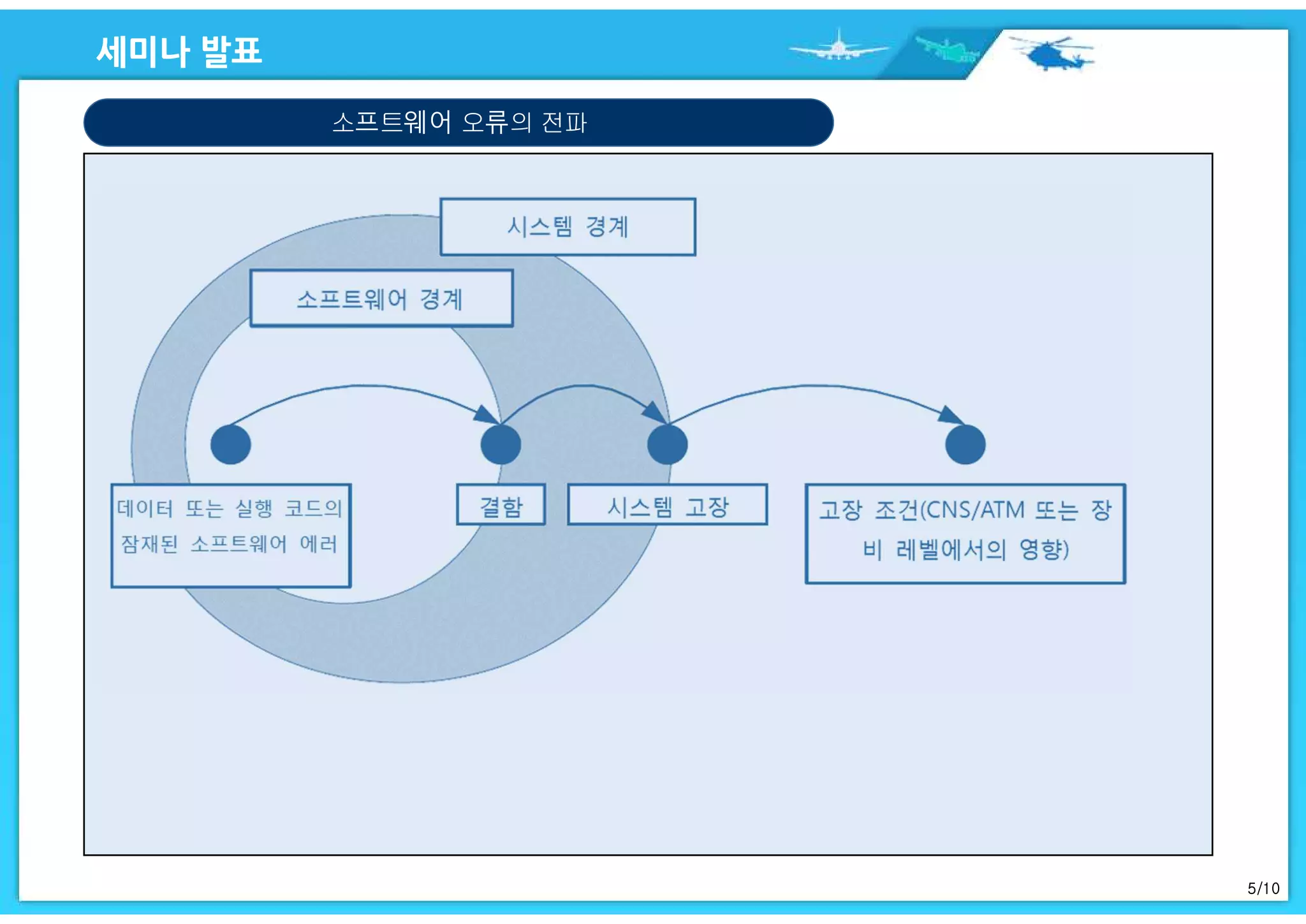 세미나 발표

소프트웨어 오류의 전파

시스템 경계

소프트웨어 경계

데이터 또는 실행 코드의 잠재된 소프트웨어 에러

결함

시스템 고장

고장 조건(CNS/ATM 또는 장비 레벨에서의 영향)

5/10